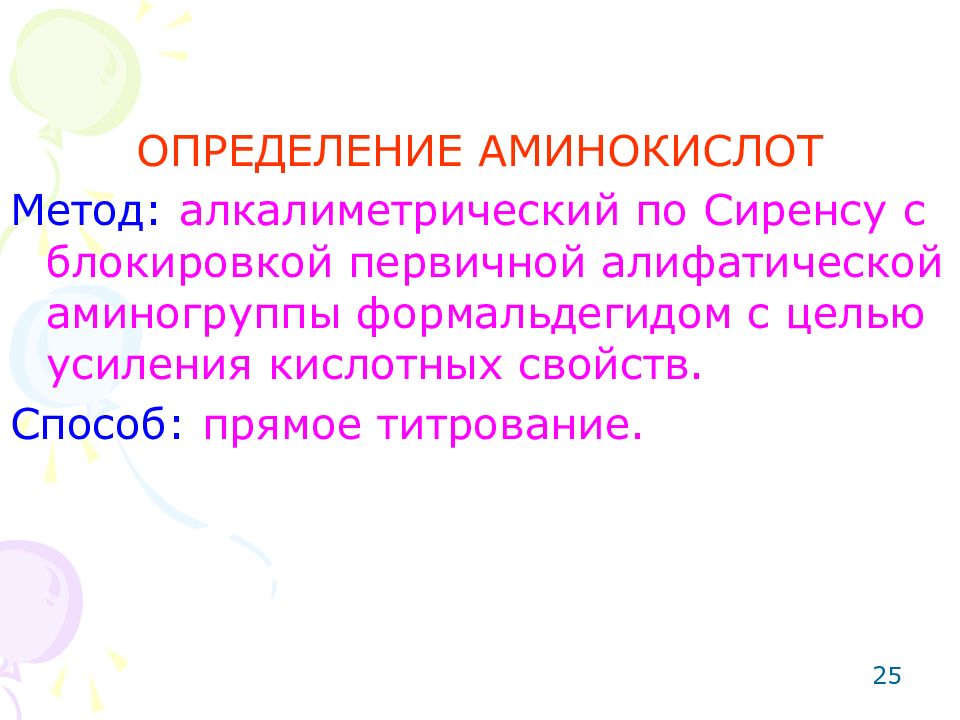 ОПРЕДЕЛЕНИЕ АМИНОКИСЛОТ

Метод: алкалиметрический по Сиренсу с блокировкой первичной алифатической аминогруппы формальдегидом с целью усиления кислотных свойств.

Способ: прямое титрование.

25